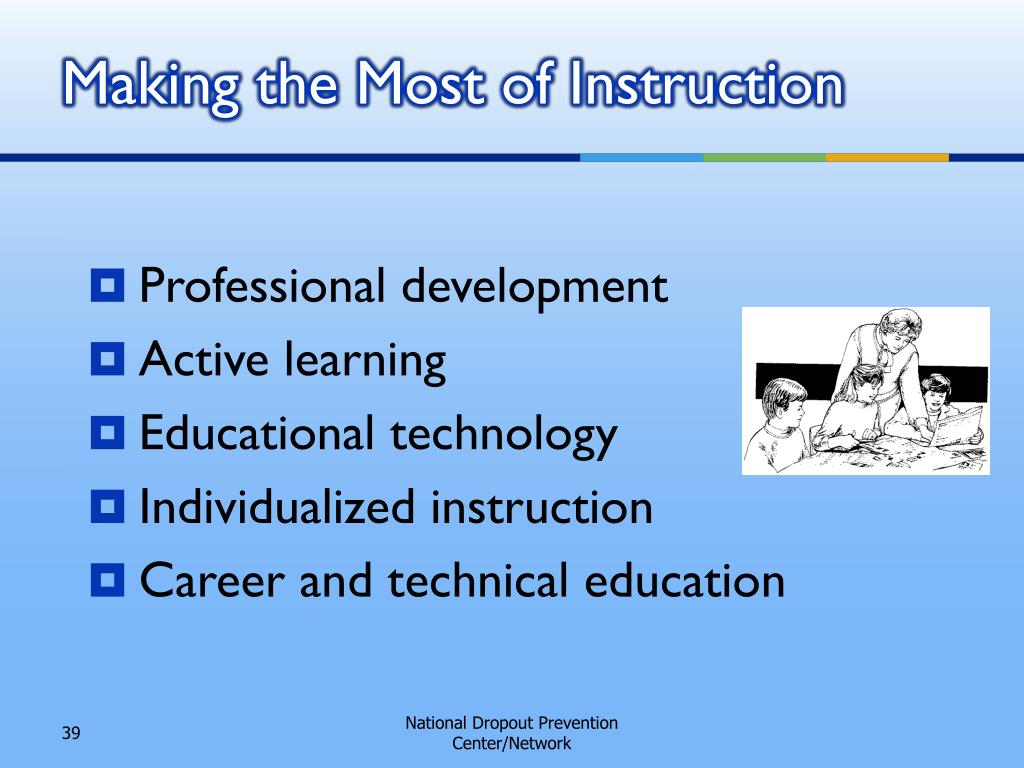 Making the Most of Instruction

Professional development
Active learning
Educational technology
Individualized instruction
Career and technical education

39

National Dropout Prevention Center/Network